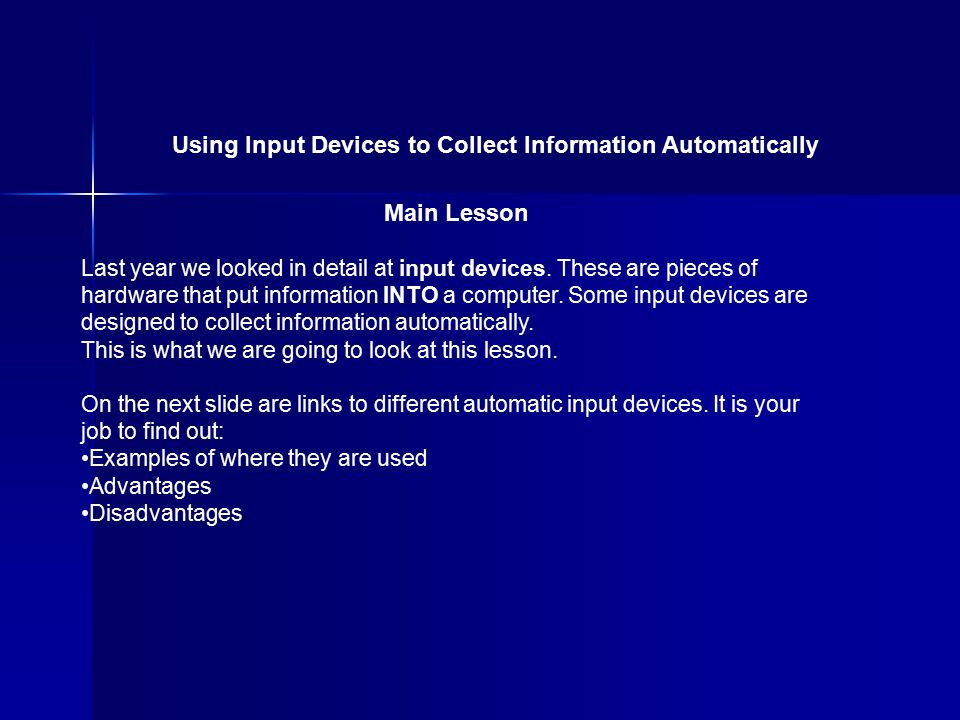 Using Input Devices to Collect Information Automatically

Main Lesson

Last year we looked in detail at input devices. These are pieces of hardware that put information INTO a computer. Some input devices are designed to collect information automatically.
This is what we are going to look at this lesson.

On the next slide are links to different automatic input devices. It is your job to find out:
•Examples of where they are used
•Advantages
•Disadvantages